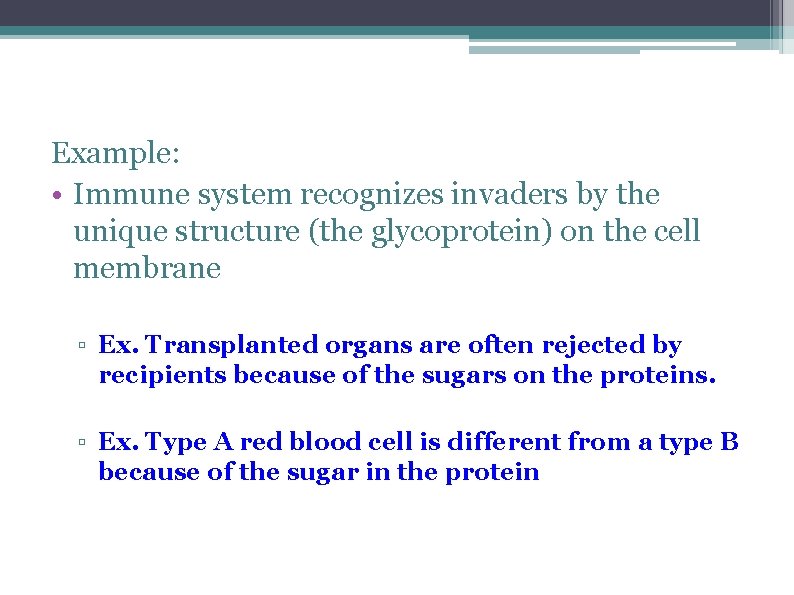 Example:

• Immune system recognizes invaders by the unique structure (the glycoprotein) on the cell membrane

▫ Ex. Transplanted organs are often rejected by recipients because of the sugars on the proteins.

▫ Ex. Type A red blood cell is different from a type B because of the sugar in the protein